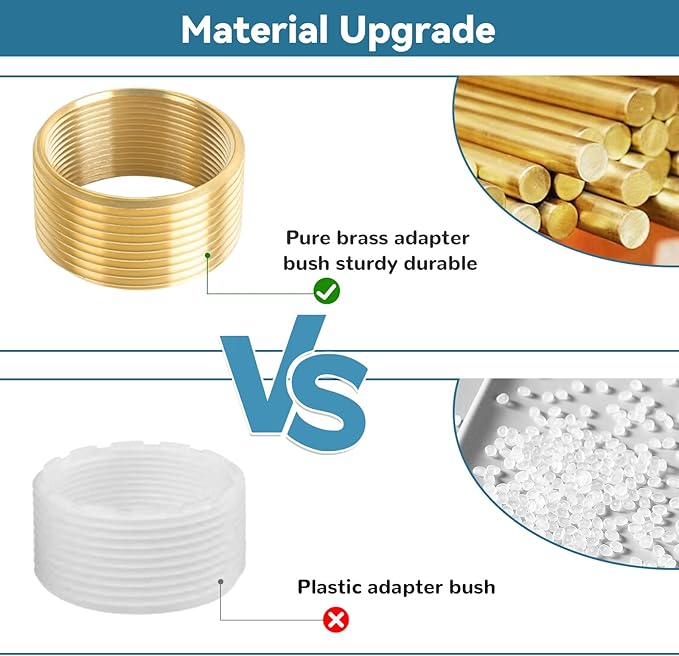 Material Upgrade

Pure brass adapter bush sturdy durable

VS

Plastic adapter bush